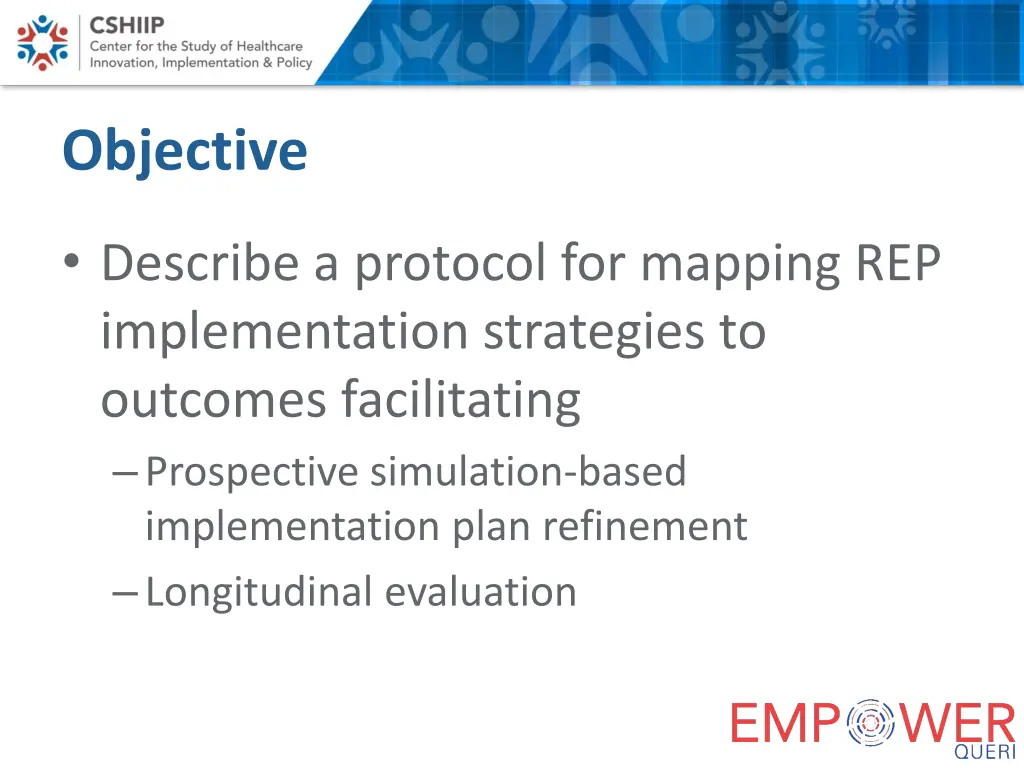 CSHIIP
Center for the Study of Healthcare Innovation, Implementation & Policy

Objective

• Describe a protocol for mapping REP implementation strategies to outcomes facilitating
– Prospective simulation-based implementation plan refinement
– Longitudinal evaluation

EMPOWER
QUERI